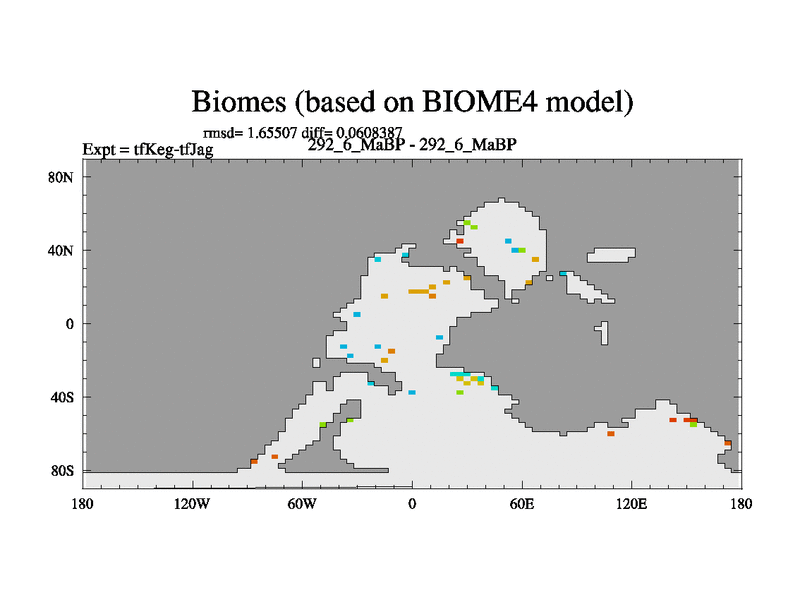 Biomes (based on BIOME4 model)

rmsd= 1.65507 diff= 0.0608387

Expt = tfKeg-tfJag

292_6_MaBP - 292_6_MaBP

80N

40N

0

40S

80S

180

120W

60W

0

60E

120E

180